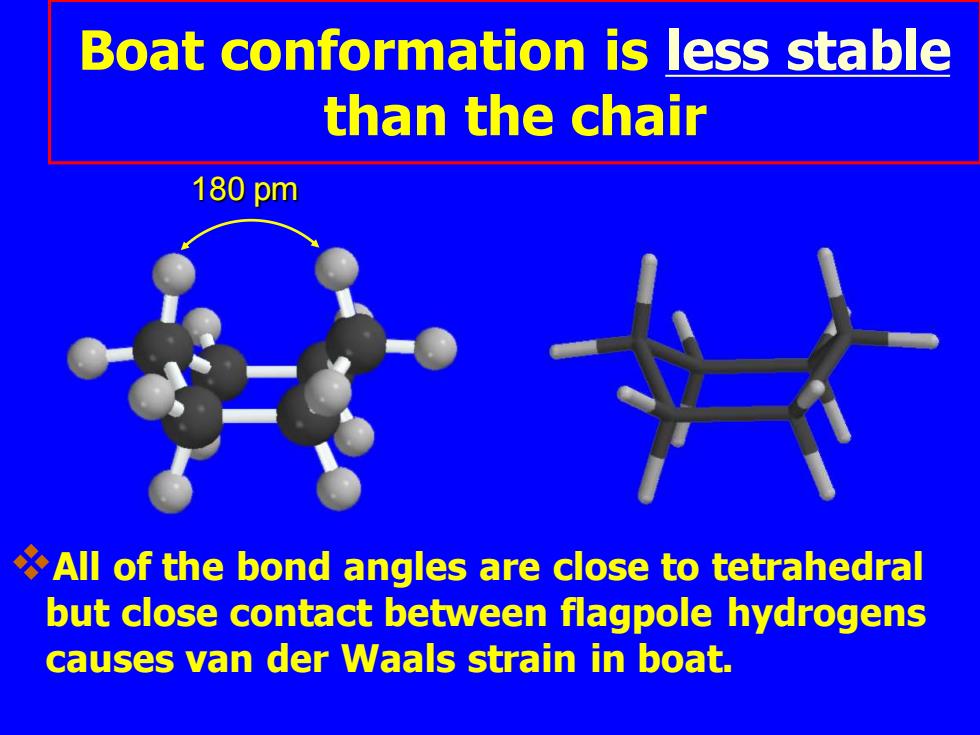 Boat conformation is less stable than the chair

180 pm

❖All of the bond angles are close to tetrahedral but close contact between flagpole hydrogens causes van der Waals strain in boat.